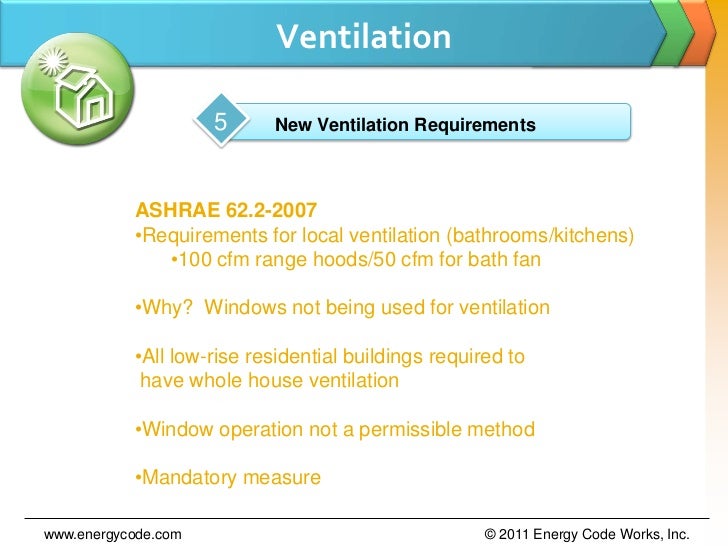 Ventilation

5

New Ventilation Requirements

ASHRAE 62.2-2007
•Requirements for local ventilation (bathrooms/kitchens)
•100 cfm range hoods/50 cfm for bath fan

•Why? Windows not being used for ventilation

•All low-rise residential buildings required to have whole house ventilation

•Window operation not a permissible method

•Mandatory measure

www.energycode.com

© 2011 Energy Code Works, Inc.